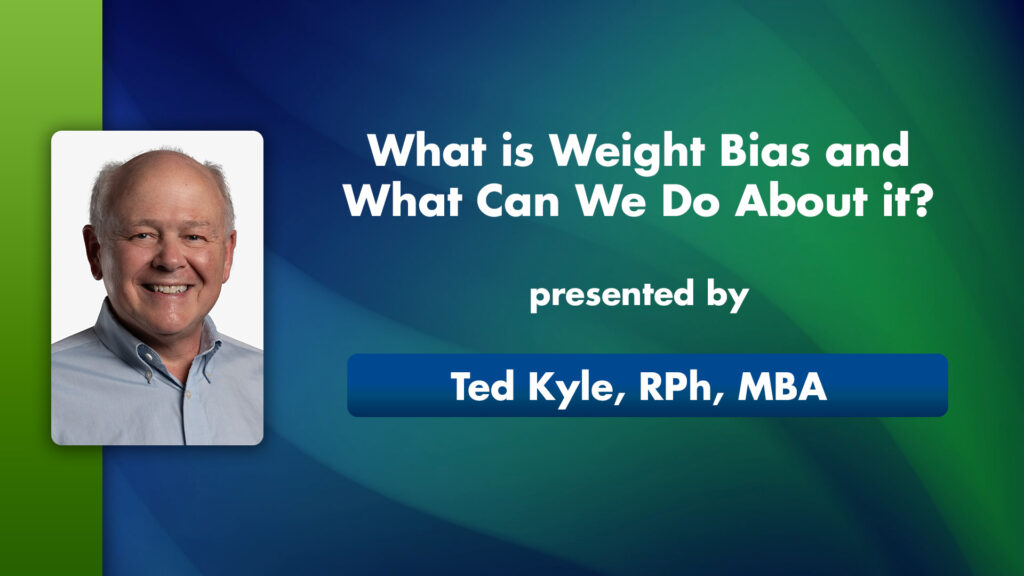 What is Weight Bias and What Can We Do About it?

presented by

Ted Kyle, RPh, MBA